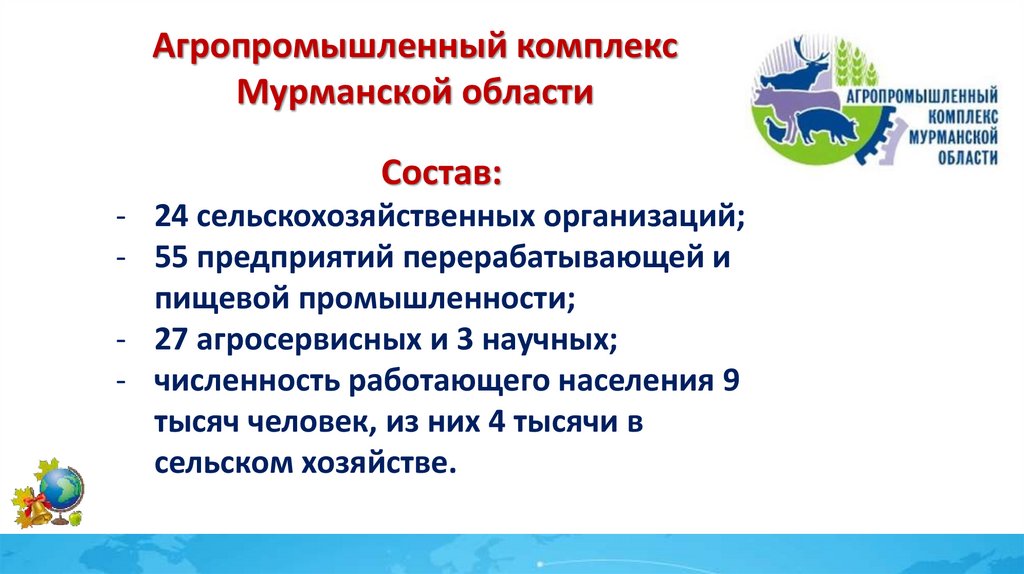 Агропромышленный комплекс Мурманской области

АГРОПРОМЫШЛЕННЫЙ КОМПЛЕКС МУРМАНСКОЙ ОБЛАСТИ

Состав:

- 24 сельскохозяйственных организаций;
- 55 предприятий перерабатывающей и пищевой промышленности;
- 27 агросервисных и 3 научных;
- численность работающего населения 9 тысяч человек, из них 4 тысячи в сельском хозяйстве.